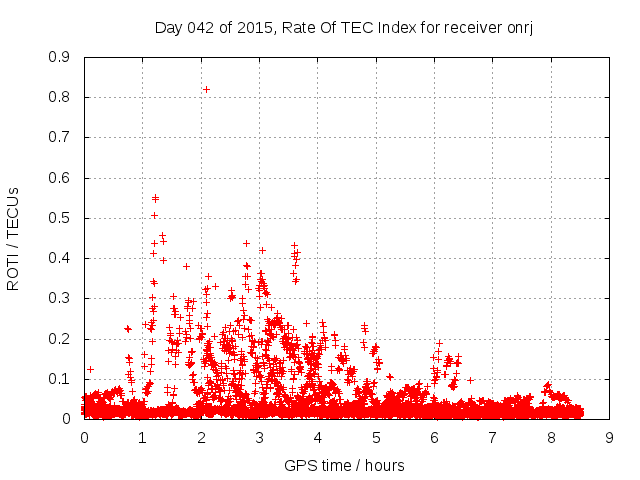 Day 042 of 2015, Rate Of TEC Index for receiver onrj

ROTI / TECUs

0.9
0.8
0.7
0.6
0.5
0.4
0.3
0.2
0.1
0

0 1 2 3 4 5 6 7 8 9

GPS time / hours